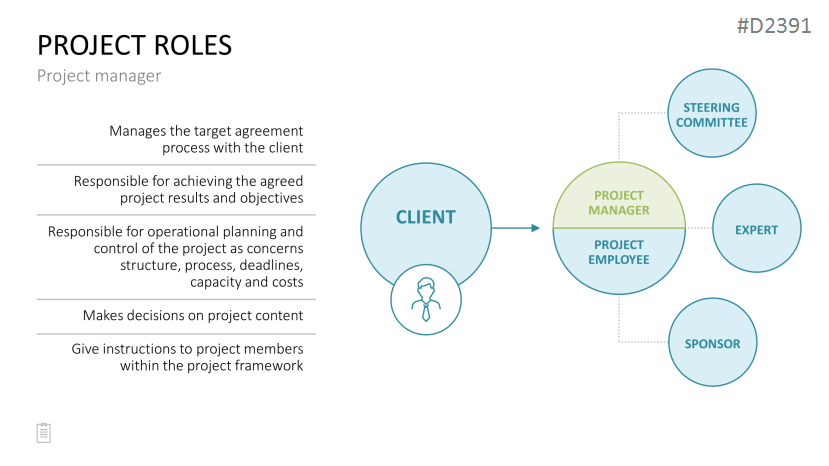 #D2391

PROJECT ROLES

Project manager

Manages the target agreement process with the client

Responsible for achieving the agreed project results and objectives

Responsible for operational planning and control of the project as concerns structure, process, deadlines, capacity and costs

Makes decisions on project content

Give instructions to project members within the project framework

CLIENT

PROJECT MANAGER

PROJECT EMPLOYEE

STEERING COMMITTEE

EXPERT

SPONSOR